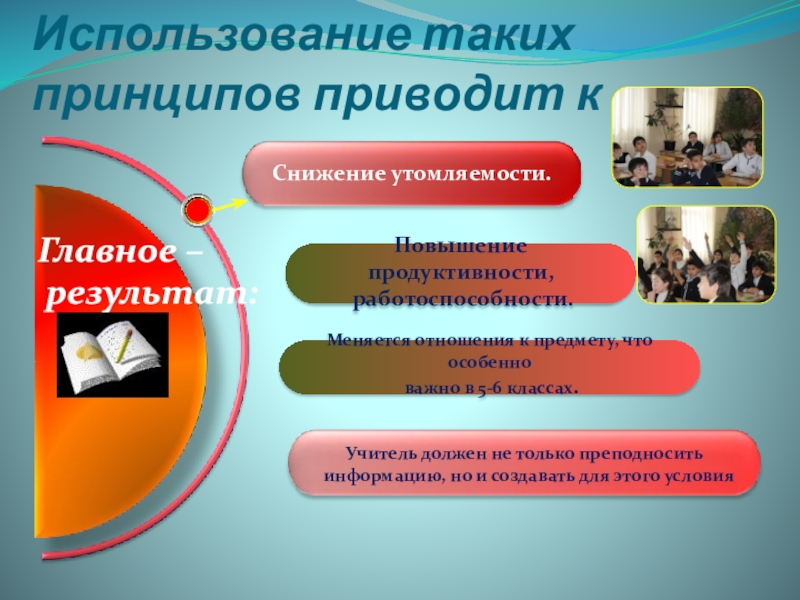 Использование таких принципов приводит к

Главное – результат:

Снижение утомляемости.

Повышение продуктивности, работоспособности.

Меняется отношения к предмету, что особенно важно в 5-6 классах.

Учитель должен не только преподносить информацию, но и создавать для этого условия